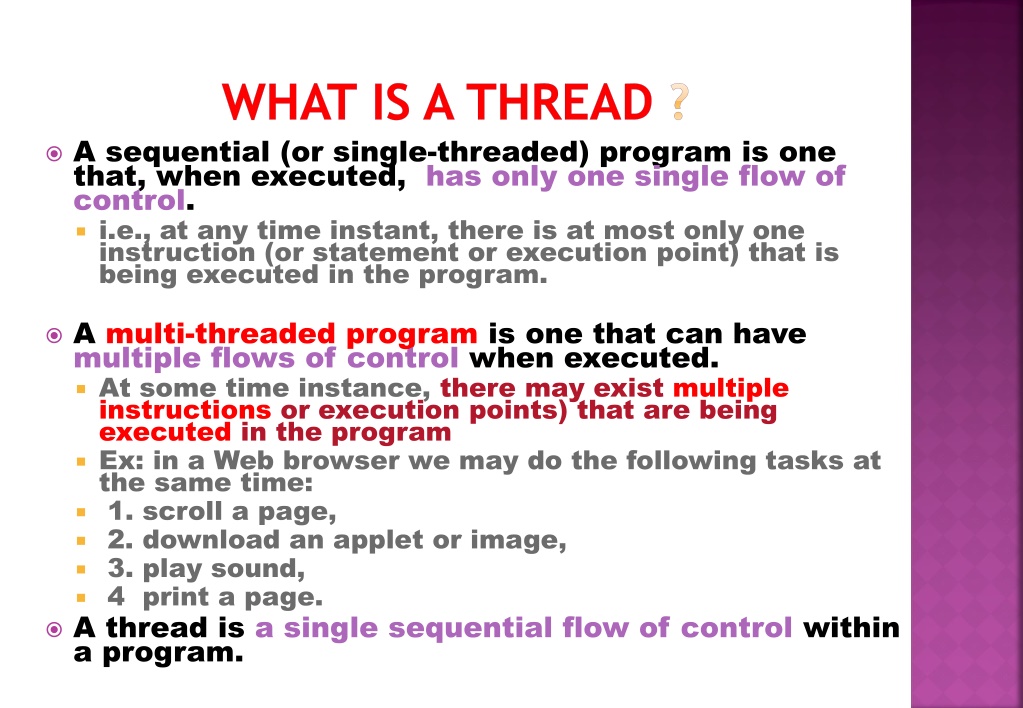 WHAT IS A THREAD ?

A sequential (or single-threaded) program is one that, when executed, has only one single flow of control.

i.e., at any time instant, there is at most only one instruction (or statement or execution point) that is being executed in the program.

A multi-threaded program is one that can have multiple flows of control when executed.

At some time instance, there may exist multiple instructions or execution points) that are being executed in the program

Ex: in a Web browser we may do the following tasks at the same time:

1. scroll a page,

2. download an applet or image,

3. play sound,

4 print a page.

A thread is a single sequential flow of control within a program.